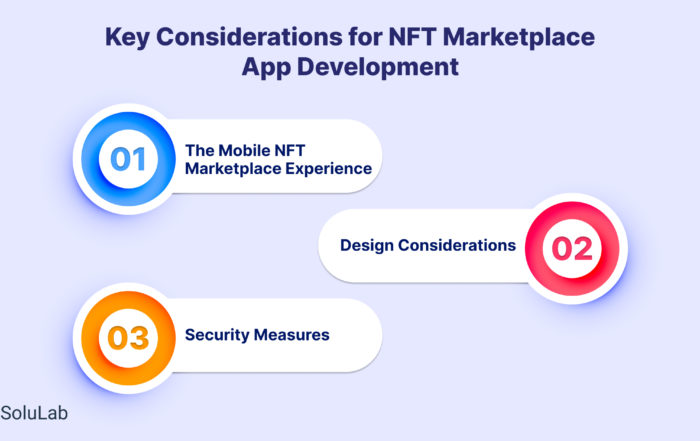 Key Considerations for NFT Marketplace App Development

01 The Mobile NFT Marketplace Experience

Design Considerations 02

03 Security Measures

SoluLab